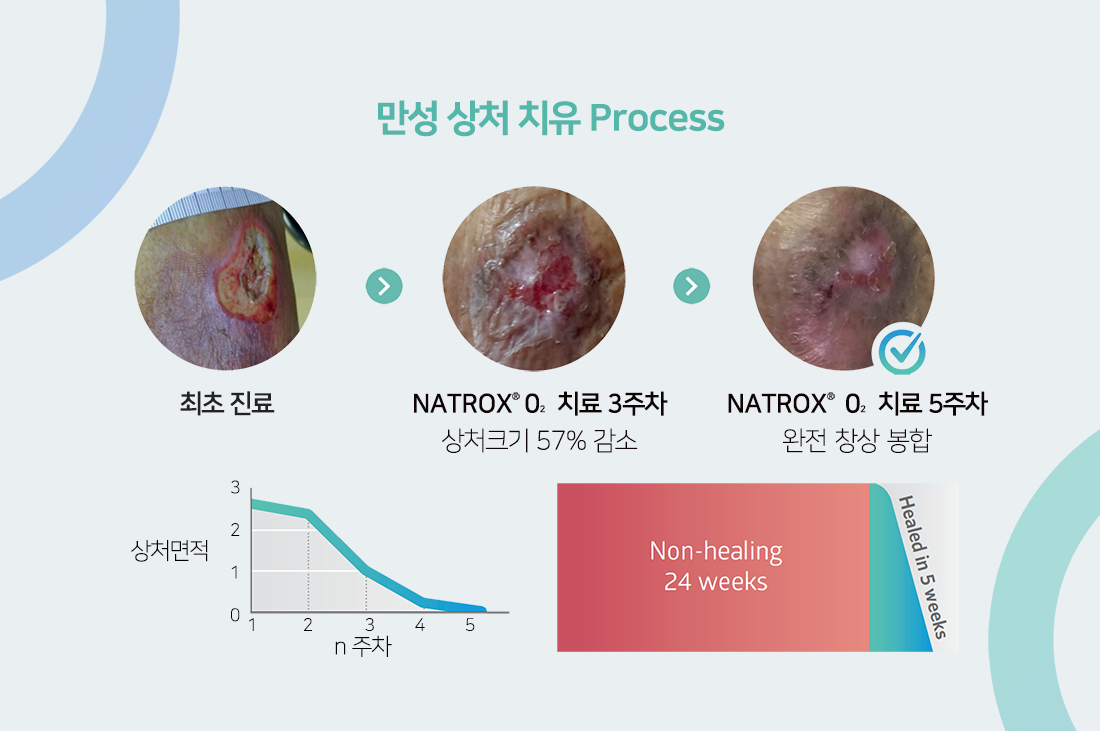 만성 상처 치유 Process

최초 진료

NATROX® $O_2$ 치료 3주차
상처크기 57% 감소

NATROX® $O_2$ 치료 5주차
완전 창상 봉합

상처면적

3
2
1
0

1 2 3 4 5
n 주차

Non-healing
24 weeks

Healed in 5 weeks